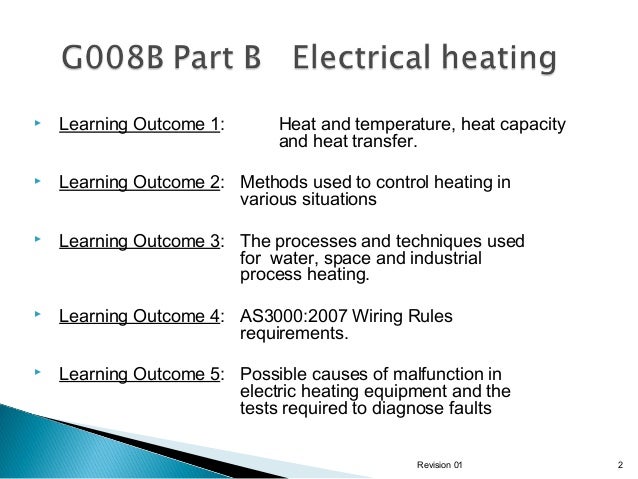 G008B Part B Electrical heating

Learning Outcome 1: Heat and temperature, heat capacity and heat transfer.

Learning Outcome 2: Methods used to control heating in various situations

Learning Outcome 3: The processes and techniques used for water, space and industrial process heating.

Learning Outcome 4: AS3000:2007 Wiring Rules requirements.

Learning Outcome 5: Possible causes of malfunction in electric heating equipment and the tests required to diagnose faults

Revision 01

2